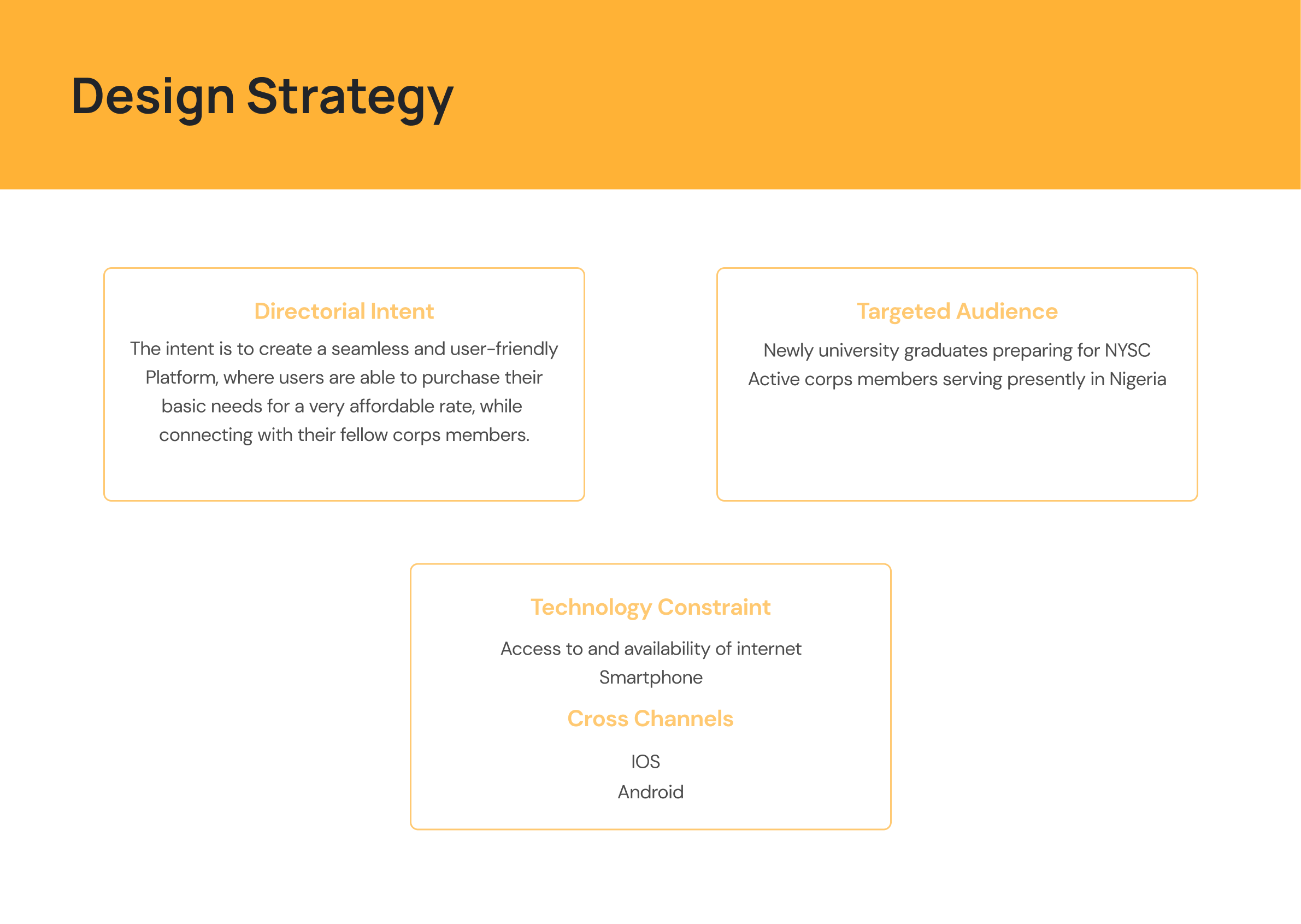 Design Strategy

Directorial Intent

The intent is to create a seamless and user-friendly Platform, where users are able to purchase their basic needs for a very affordable rate, while connecting with their fellow corps members.

Targeted Audience

Newly university graduates preparing for NYSC
Active corps members serving presently in Nigeria

Technology Constraint

Access to and availability of internet
Smartphone

Cross Channels

IOS
Android